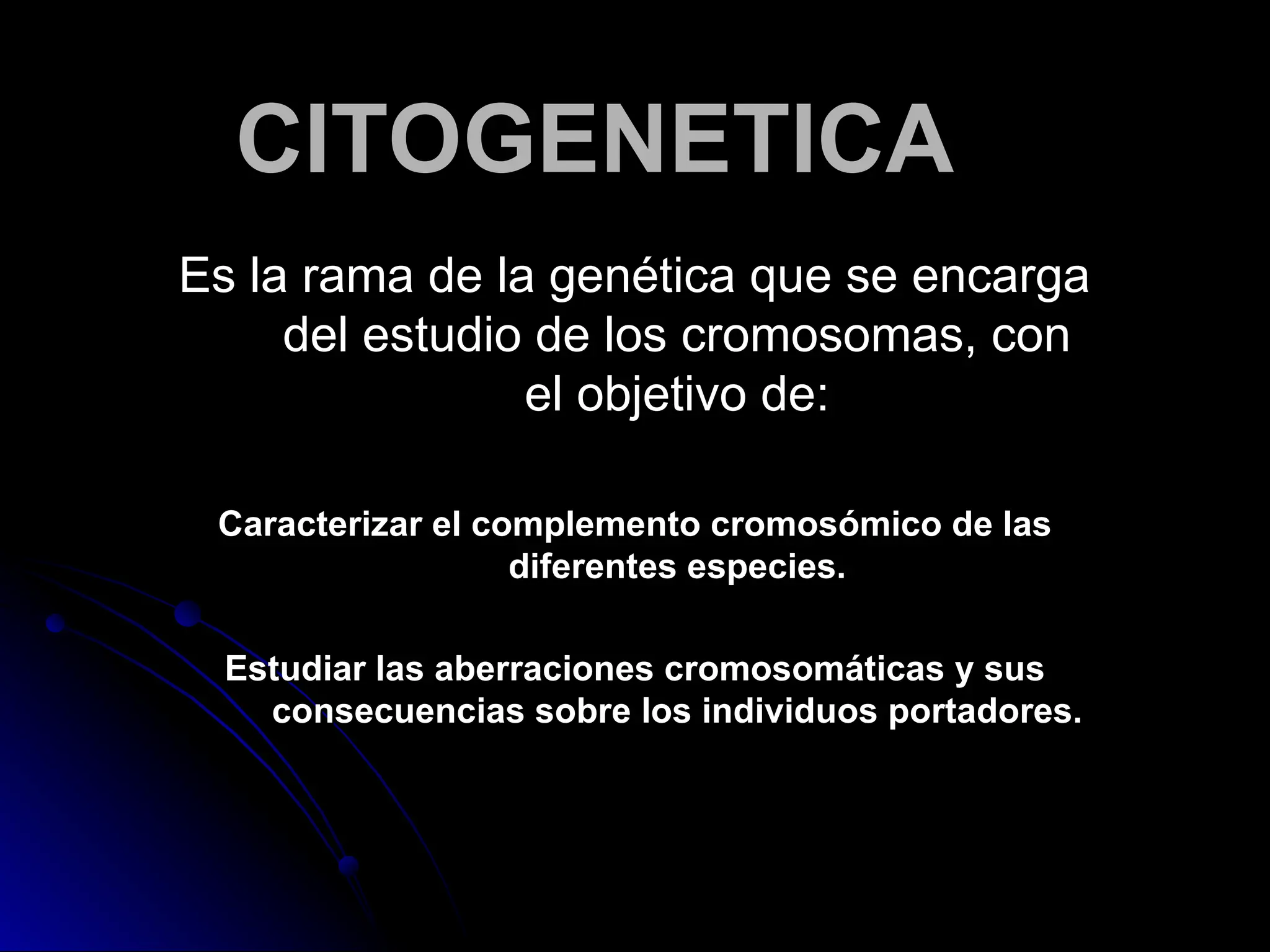 CITOGENETICA

Es la rama de la genética que se encarga del estudio de los cromosomas, con el objetivo de:

Caracterizar el complemento cromosómico de las diferentes especies.

Estudiar las aberraciones cromosomáticas y sus consecuencias sobre los individuos portadores.